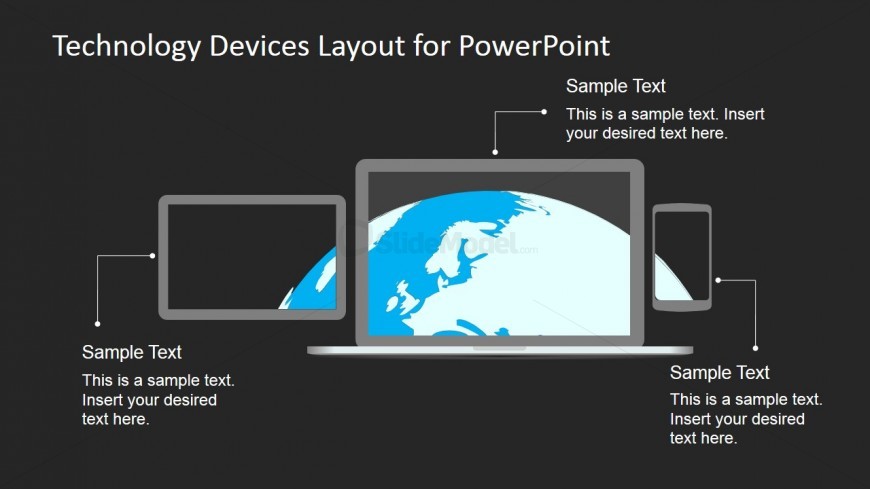 Technology Devices Layout for PowerPoint

Sample Text

This is a sample text. Insert your desired text here.

SlideModel.com

Sample Text

This is a sample text. Insert your desired text here.

Sample Text

This is a sample text. Insert your desired text here.